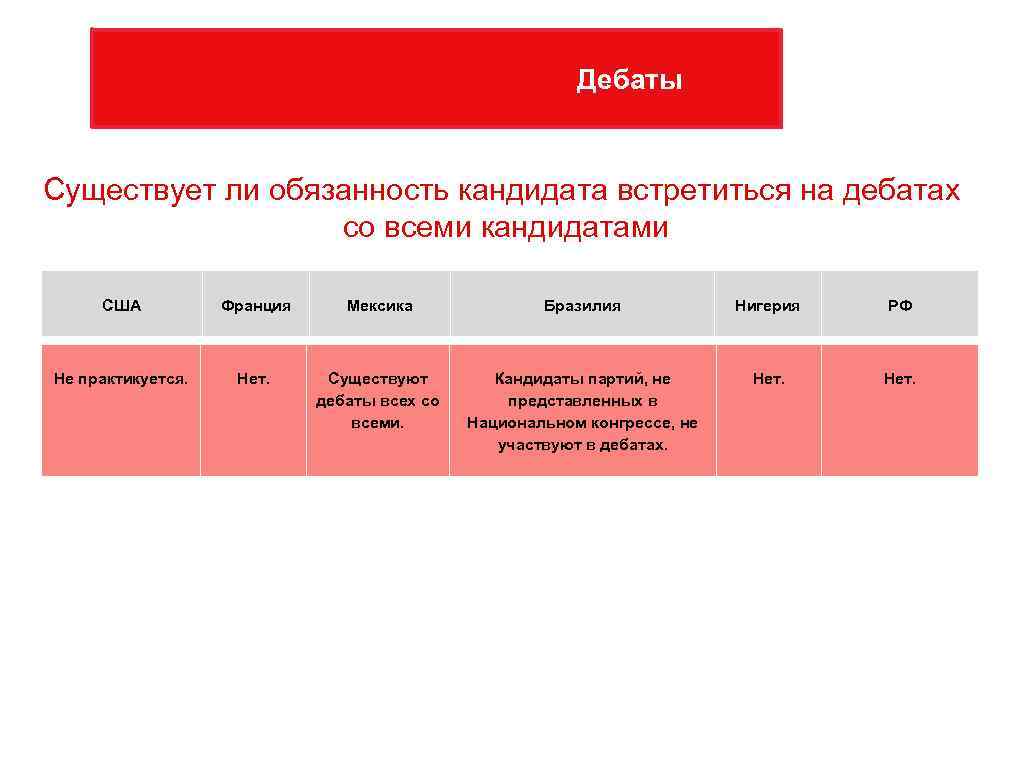 Дебаты

Существует ли обязанность кандидата встретиться на дебатах со всеми кандидатами

| США | Франция | Мексика | Бразилия | Нигерия | РФ |
|---|---|---|---|---|---|
| Не практикуется. | Нет. | Существуют дебаты всех со всеми. | Кандидаты партий, не представленных в Национальном конгрессе, не участвуют в дебатах. | Нет. | Нет. |